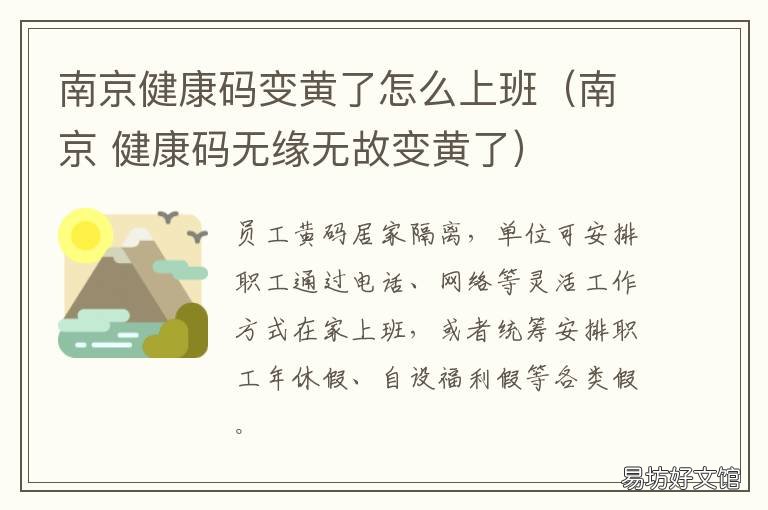 南京健康码变黄了怎么上班（南京 健康码无缘无故变黄了）

员工黄码居家隔离，单位可安排职工通过电话、网络等灵活工作方式在家上班，或者统筹安排职工年休假、自设福利假等各类假。

易坊好文馆